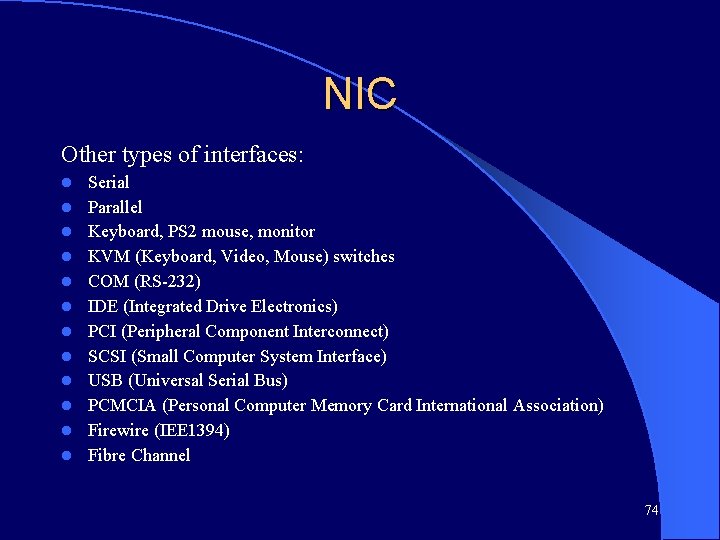 NIC

Other types of interfaces:

- Serial
- Parallel
- Keyboard, PS2 mouse, monitor
- KVM (Keyboard, Video, Mouse) switches
- COM (RS-232)
- IDE (Integrated Drive Electronics)
- PCI (Peripheral Component Interconnect)
- SCSI (Small Computer System Interface)
- USB (Universal Serial Bus)
- PCMCIA (Personal Computer Memory Card International Association)
- Firewire (IEE1394)
- Fibre Channel

74